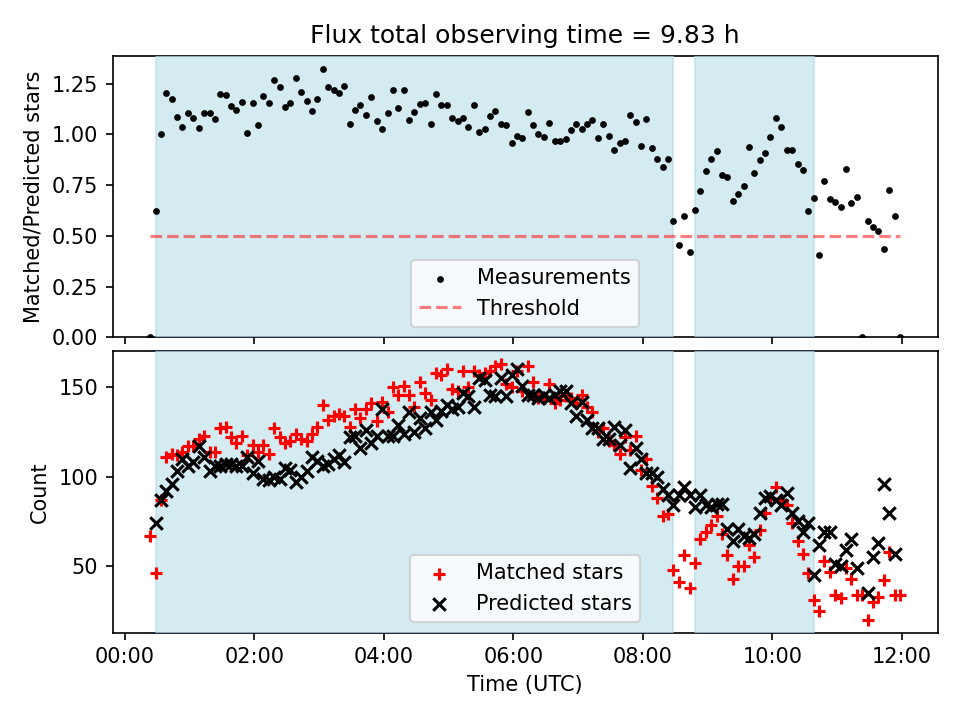 Flux total observing time = 9.83 h

Matched/Predicted stars

1.25
1.00
0.75
0.50
0.25
0.00

Measurements
Threshold

Count

150
100
50

Matched stars
Predicted stars

00:00
02:00
04:00
06:00
08:00
10:00
12:00

Time (UTC)